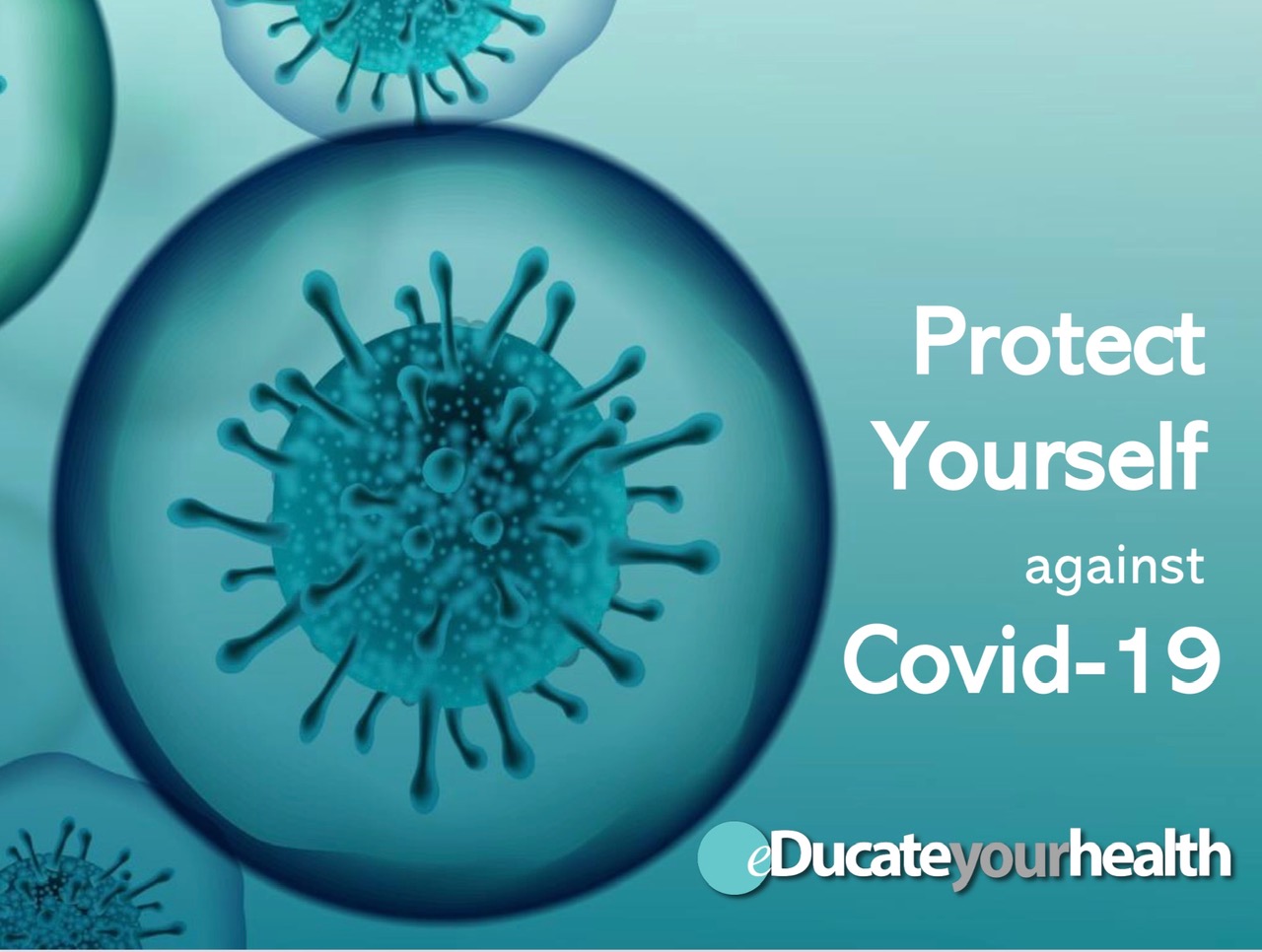 Protect Yourself against Covid-19

eDucateyourhealth